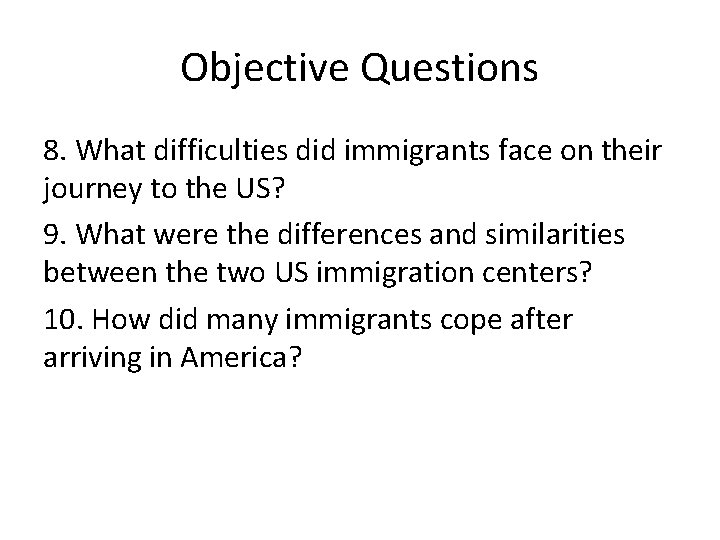 Objective Questions

8. What difficulties did immigrants face on their journey to the US?

9. What were the differences and similarities between the two US immigration centers?

10. How did many immigrants cope after arriving in America?